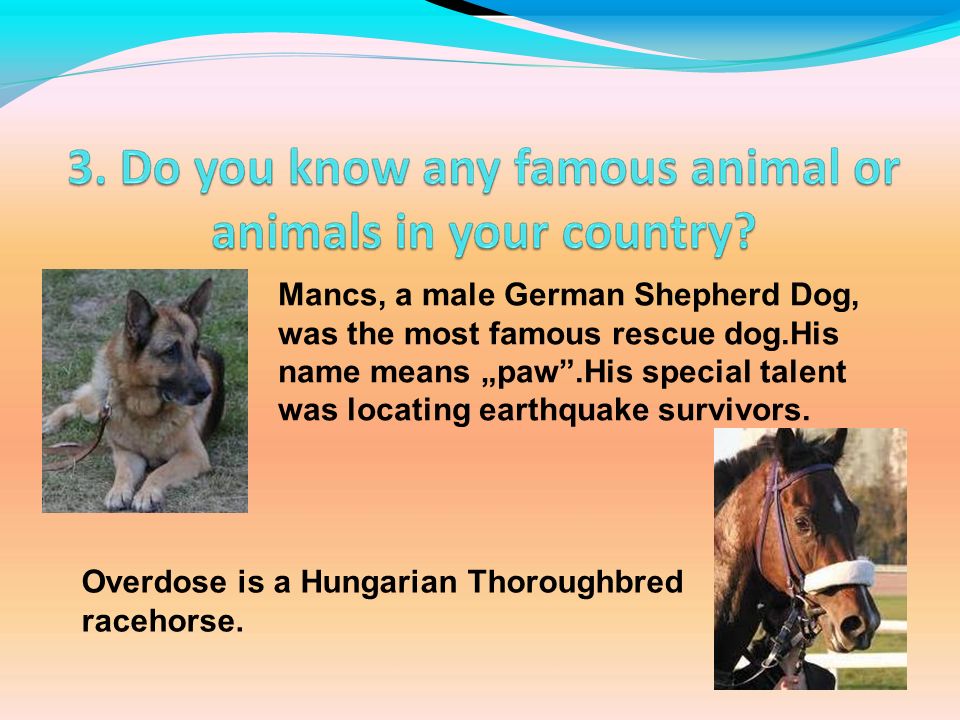 3. Do you know any famous animal or animals in your country?

Mancs, a male German Shepherd Dog, was the most famous rescue dog.His name means „paw”.His special talent was locating earthquake survivors.

Overdose is a Hungarian Thoroughbred racehorse.